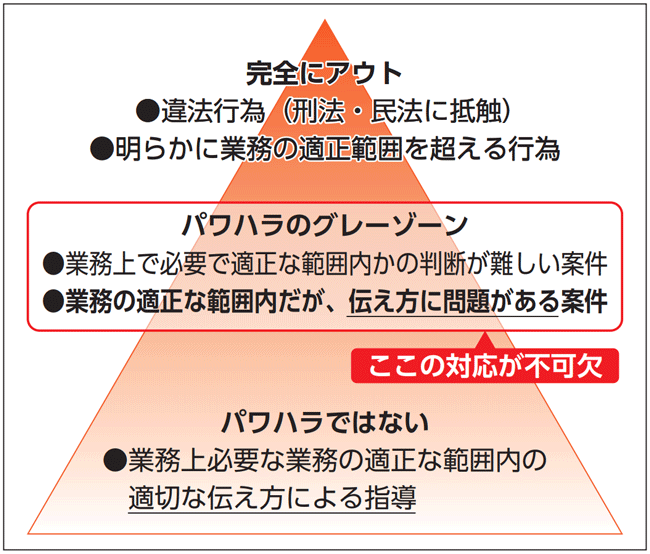 完全にアウト

●違法行為（刑法・民法に抵触）

●明らかに業務の適正範囲を超える行為

パワハラのグレーゾーン

●業務上で必要で適正な範囲内かの判断が難しい案件

●業務の適正な範囲内だが、伝え方に問題がある案件

ここの対応が不可欠

パワハラではない

●業務上必要な業務の適正な範囲内の適切な伝え方による指導